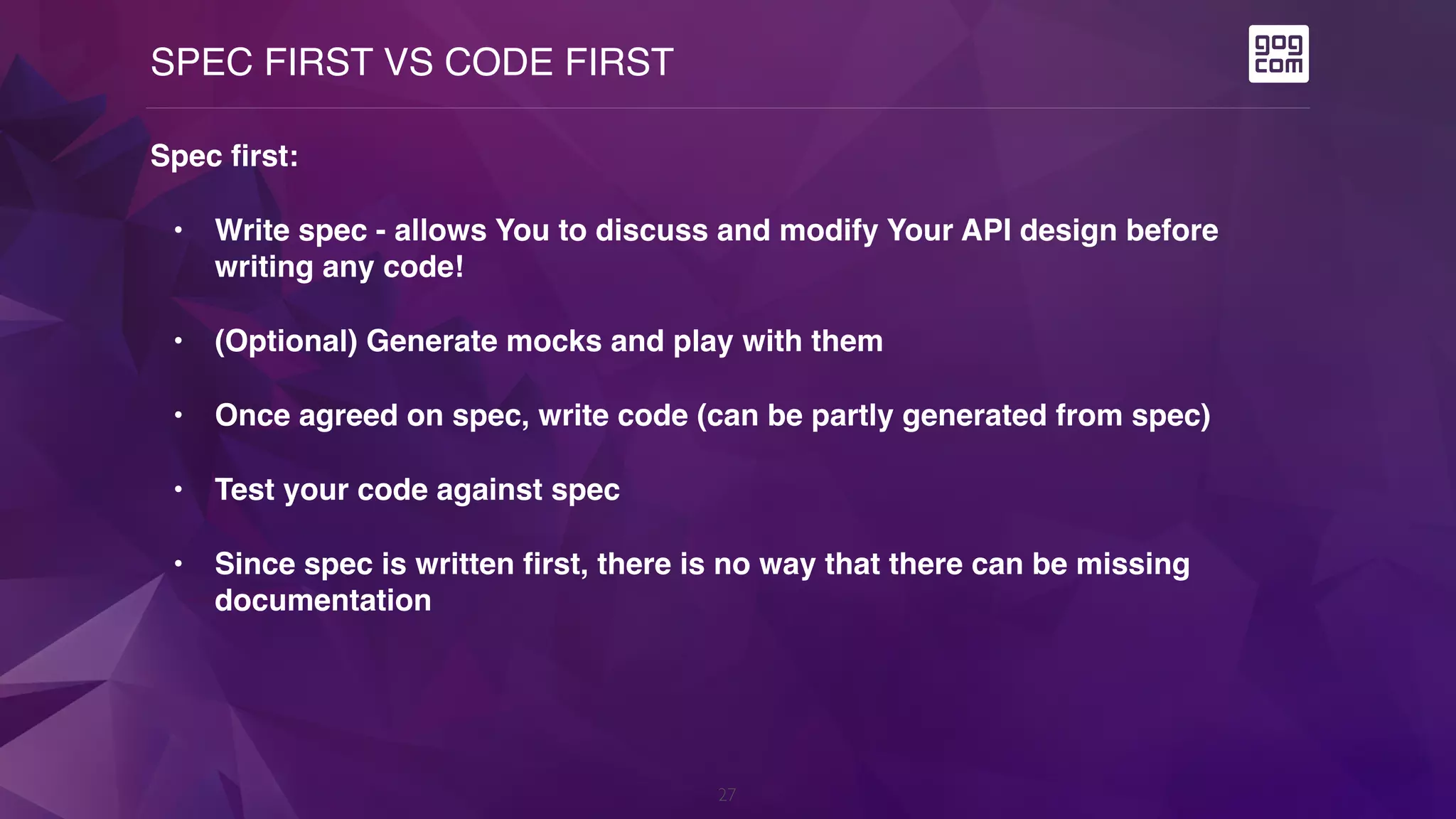 SPEC FIRST VS CODE FIRST

gog com

Spec first:

• Write spec - allows You to discuss and modify Your API design before writing any code!

• (Optional) Generate mocks and play with them

• Once agreed on spec, write code (can be partly generated from spec)

• Test your code against spec

• Since spec is written first, there is no way that there can be missing documentation

27